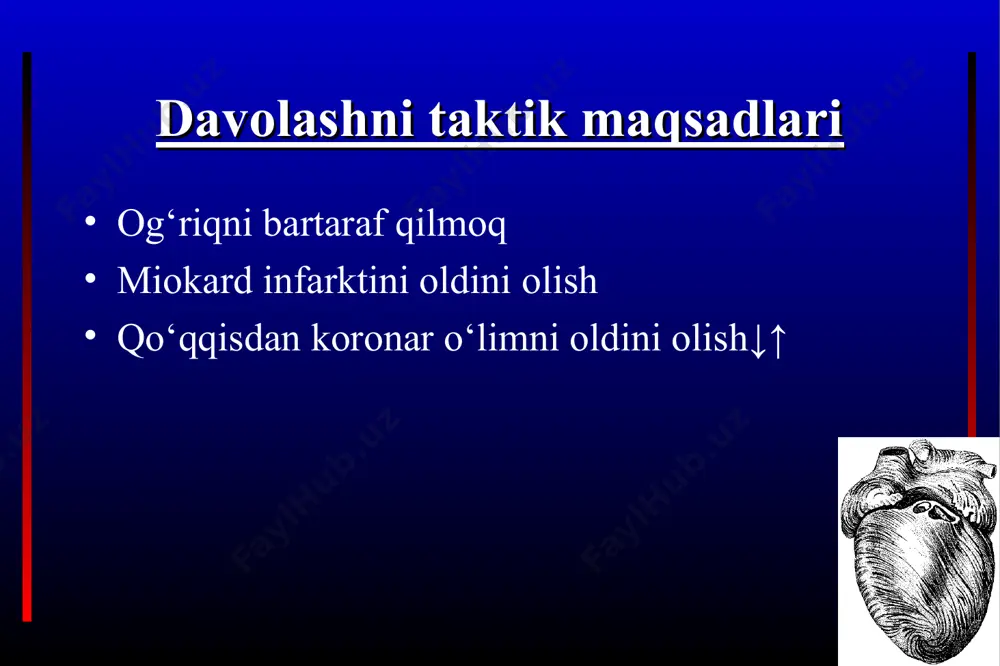 Davolashni taktik maqsadlari

• Og‘riqni bartaraf qilmoq
• Miokard infarktini oldini olish
• Qo‘qqisdan koronar o‘limni oldini olish↓↑

FaylHub.uz